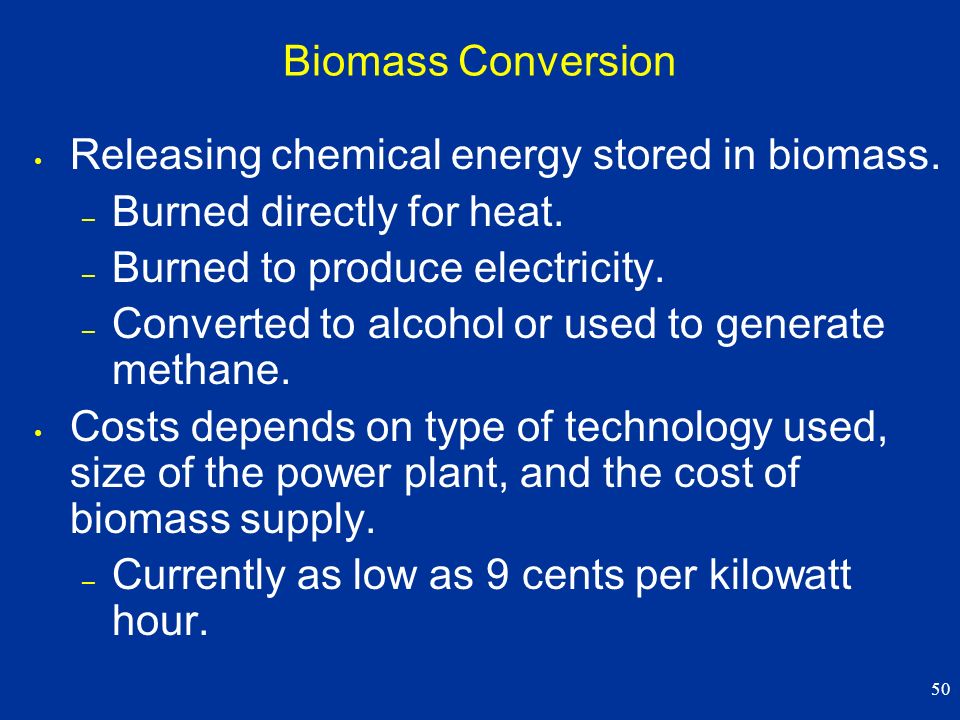 Biomass Conversion

• Releasing chemical energy stored in biomass.
  – Burned directly for heat.
  – Burned to produce electricity.
  – Converted to alcohol or used to generate methane.
• Costs depends on type of technology used, size of the power plant, and the cost of biomass supply.
  – Currently as low as 9 cents per kilowatt hour.

50